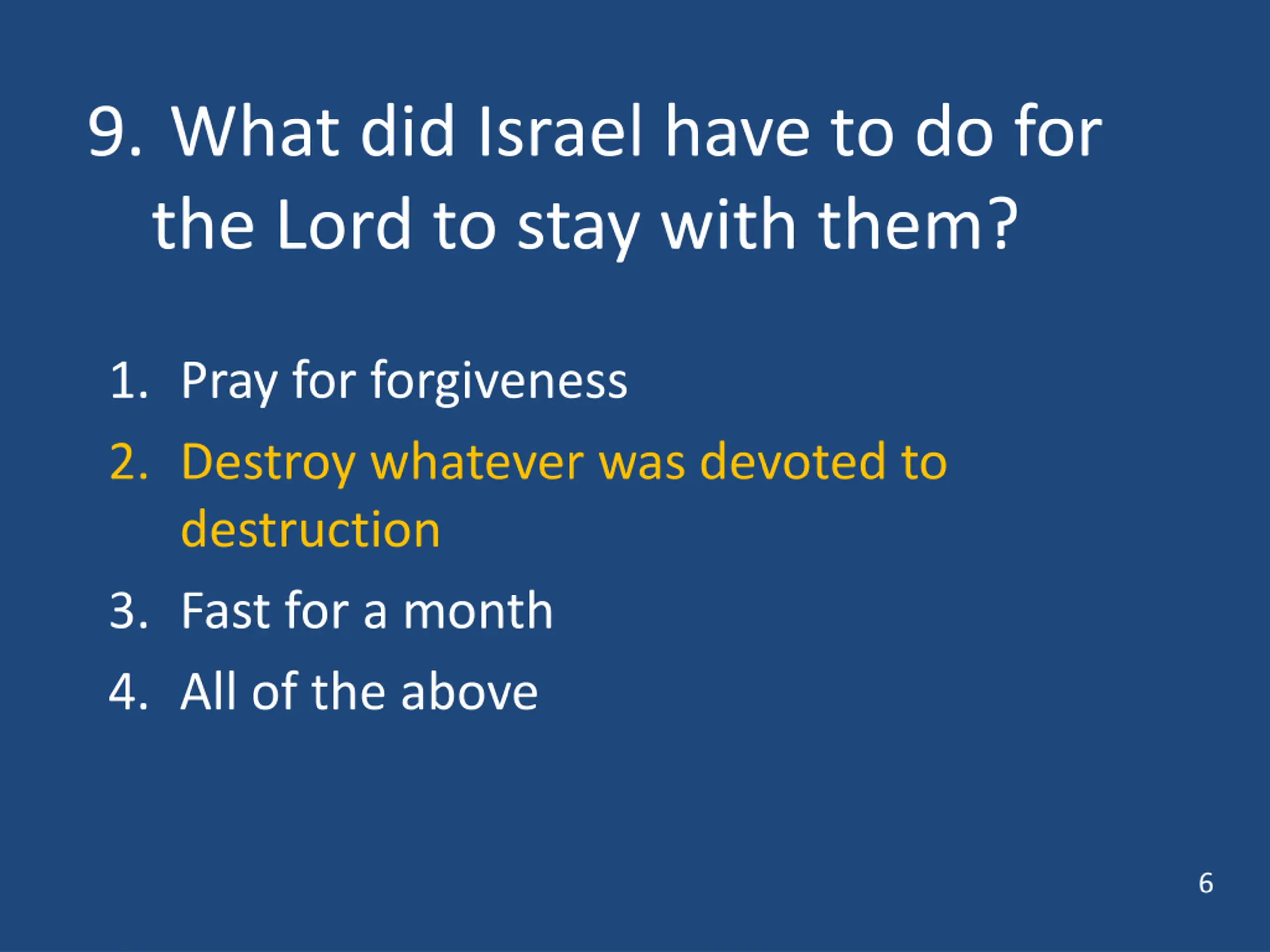 9. What did Israel have to do for the Lord to stay with them?

1. Pray for forgiveness
2. Destroy whatever was devoted to destruction
3. Fast for a month
4. All of the above

6